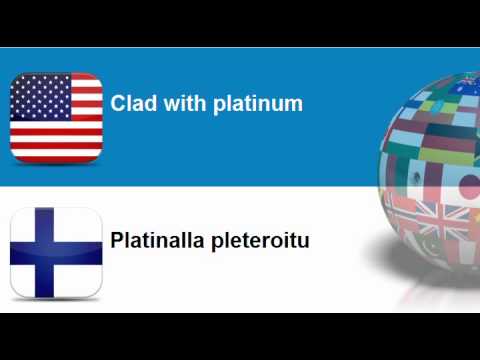 Clad with platinum

Platinalla pleteroitu